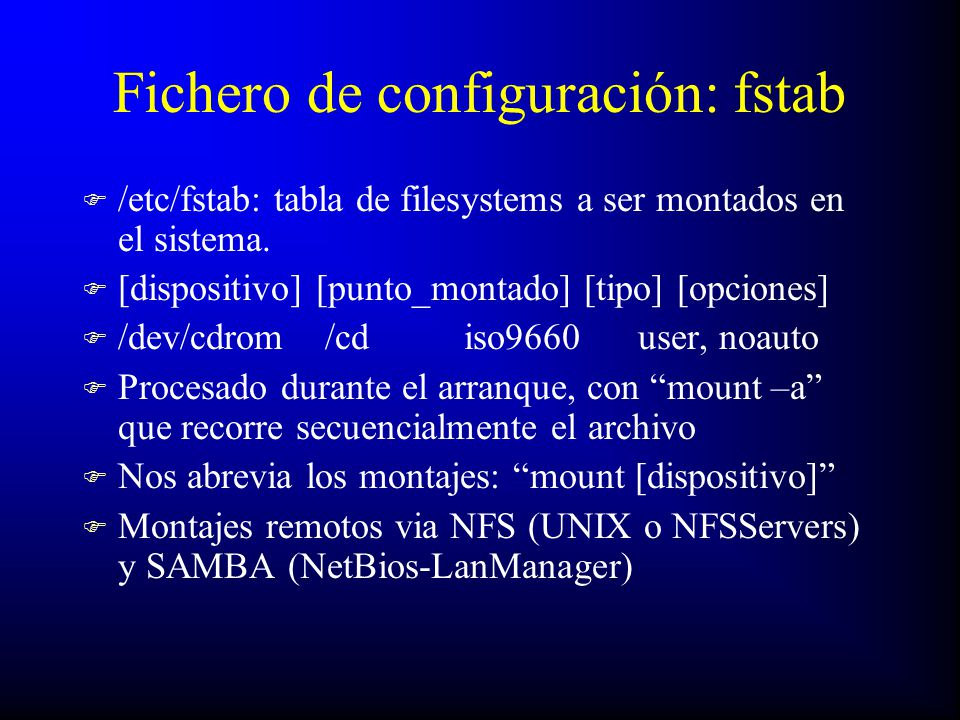 Fichero de configuración: fstab

/etc/fstab: tabla de filesystems a ser montados en el sistema.

[dispositivo] [punto_montado] [tipo] [opciones]

/dev/cdrom /cd iso9660 user, noauto

Procesado durante el arranque, con “mount –a” que recorre secuencialmente el archivo

Nos abrevia los montajes: “mount [dispositivo]”

Montajes remotos via NFS (UNIX o NFSServers) y SAMBA (NetBios-LanManager)